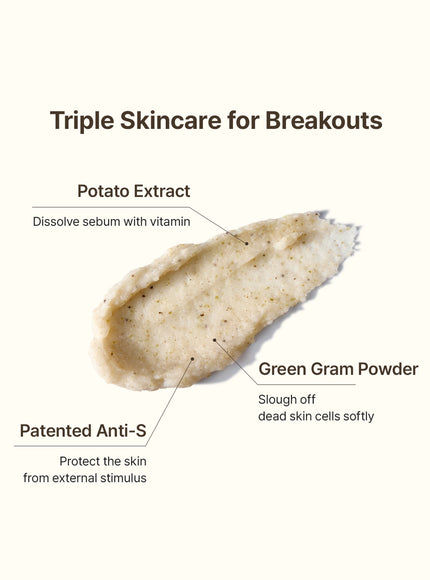 Triple Skincare for Breakouts

Potato Extract

Dissolve sebum with vitamin

Green Gram Powder

Slough off
dead skin cells softly

Patented Anti-S

Protect the skin
from external stimulus